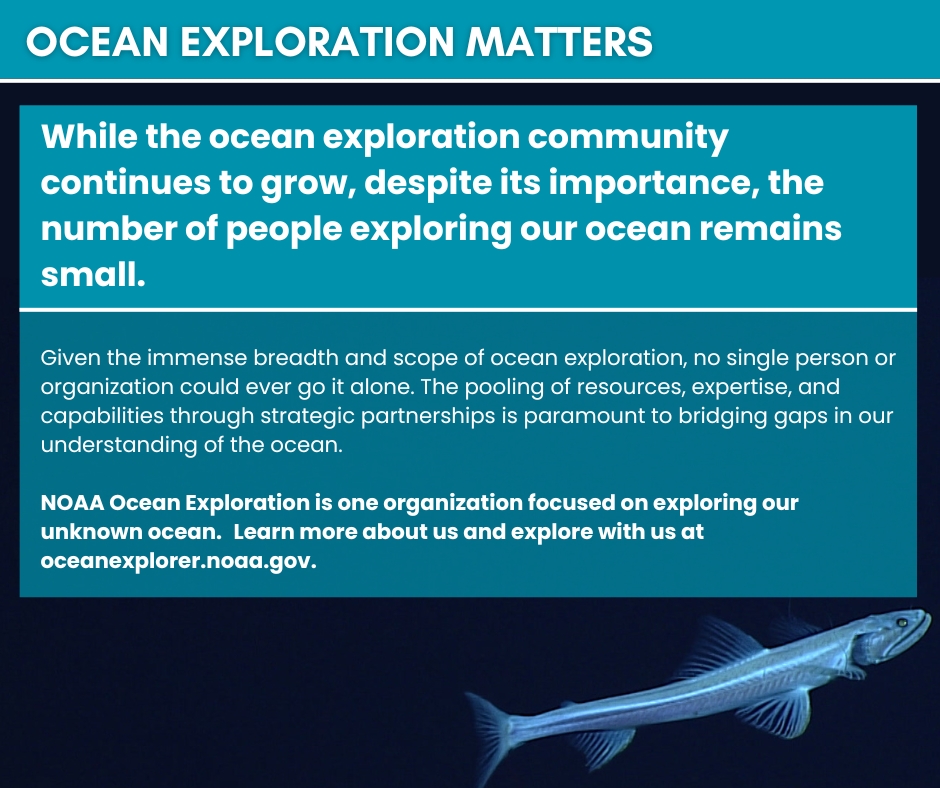 OCEAN EXPLORATION MATTERS

While the ocean exploration community continues to grow, despite its importance, the number of people exploring our ocean remains small.

Given the immense breadth and scope of ocean exploration, no single person or organization could ever go it alone. The pooling of resources, expertise, and capabilities through strategic partnerships is paramount to bridging gaps in our understanding of the ocean.

NOAA Ocean Exploration is one organization focused on exploring our unknown ocean. Learn more about us and explore with us at oceanexplorer.noaa.gov.